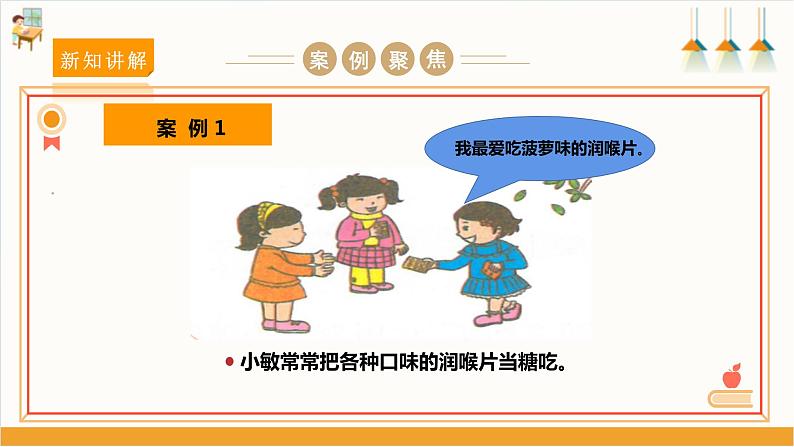 新知讲解

案例聚焦

案 例 1

我最爱吃菠萝味的润喉片。

小敏常常把各种口味的润喉片当糖吃。